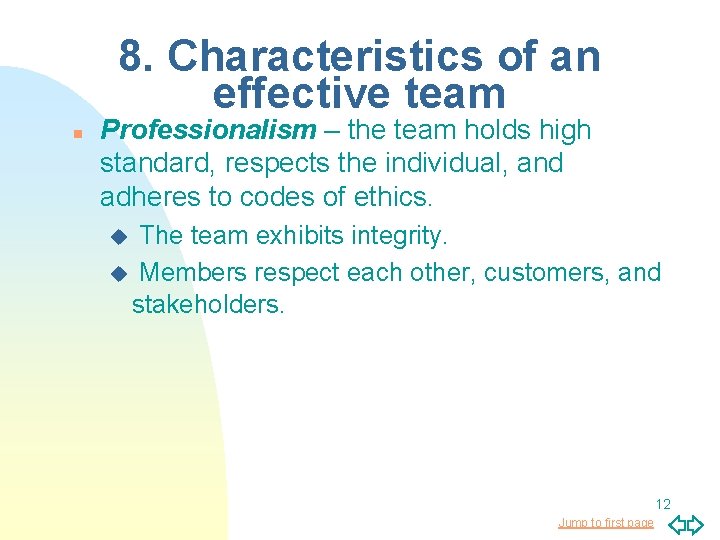 8. Characteristics of an effective team

Professionalism – the team holds high standard, respects the individual, and adheres to codes of ethics.

The team exhibits integrity.

Members respect each other, customers, and stakeholders.

12

Jump to first page